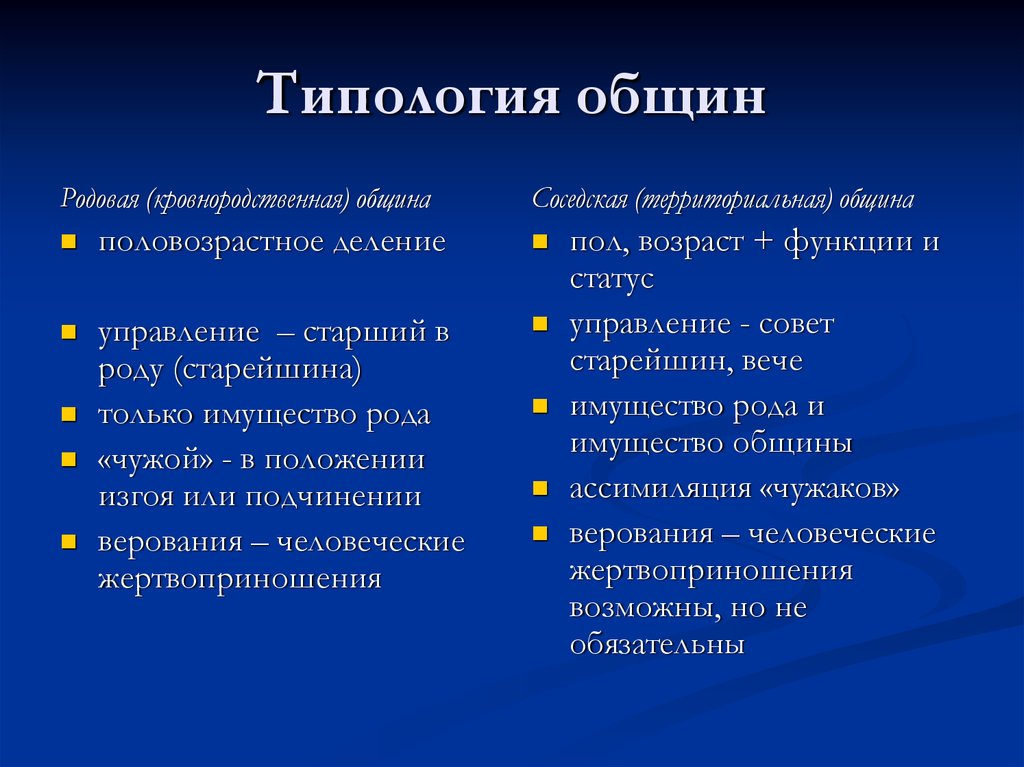 Типология общин

Родовая (кровнородственная) община

- половозрастное деление
- управление – старший в роду (старейшина)
- только имущество рода
- «чужой» - в положении изгоя или подчинении
- верования – человеческие жертвоприношения

Соседская (территориальная) община

- пол, возраст + функции и статус
- управление - совет старейшин, вече
- имущество рода и имущество общины
- ассимиляция «чужаков»
- верования – человеческие жертвоприношения возможны, но не обязательны